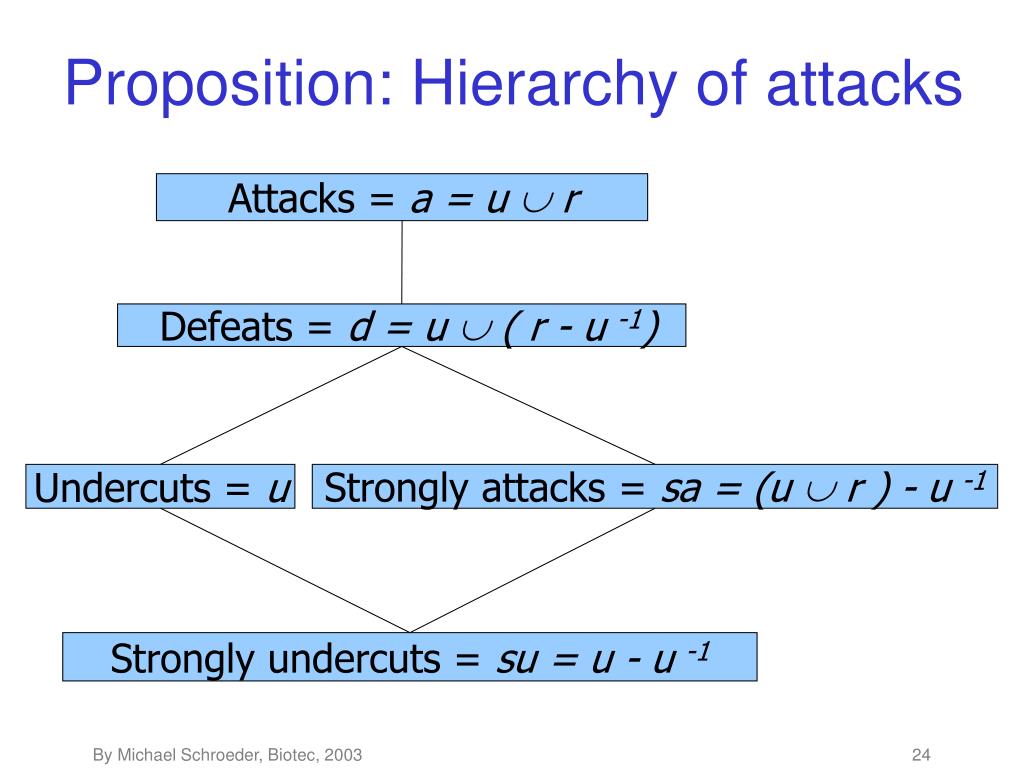 Proposition: Hierarchy of attacks

Attacks = $a = u \cup r$

Defeats = $d = u \cup ( r - u^{-1})$

Undercuts = $u$

Strongly attacks = $sa = (u \cup r ) - u^{-1}$

Strongly undercuts = $su = u - u^{-1}$

By Michael Schroeder, Biotec, 2003

24